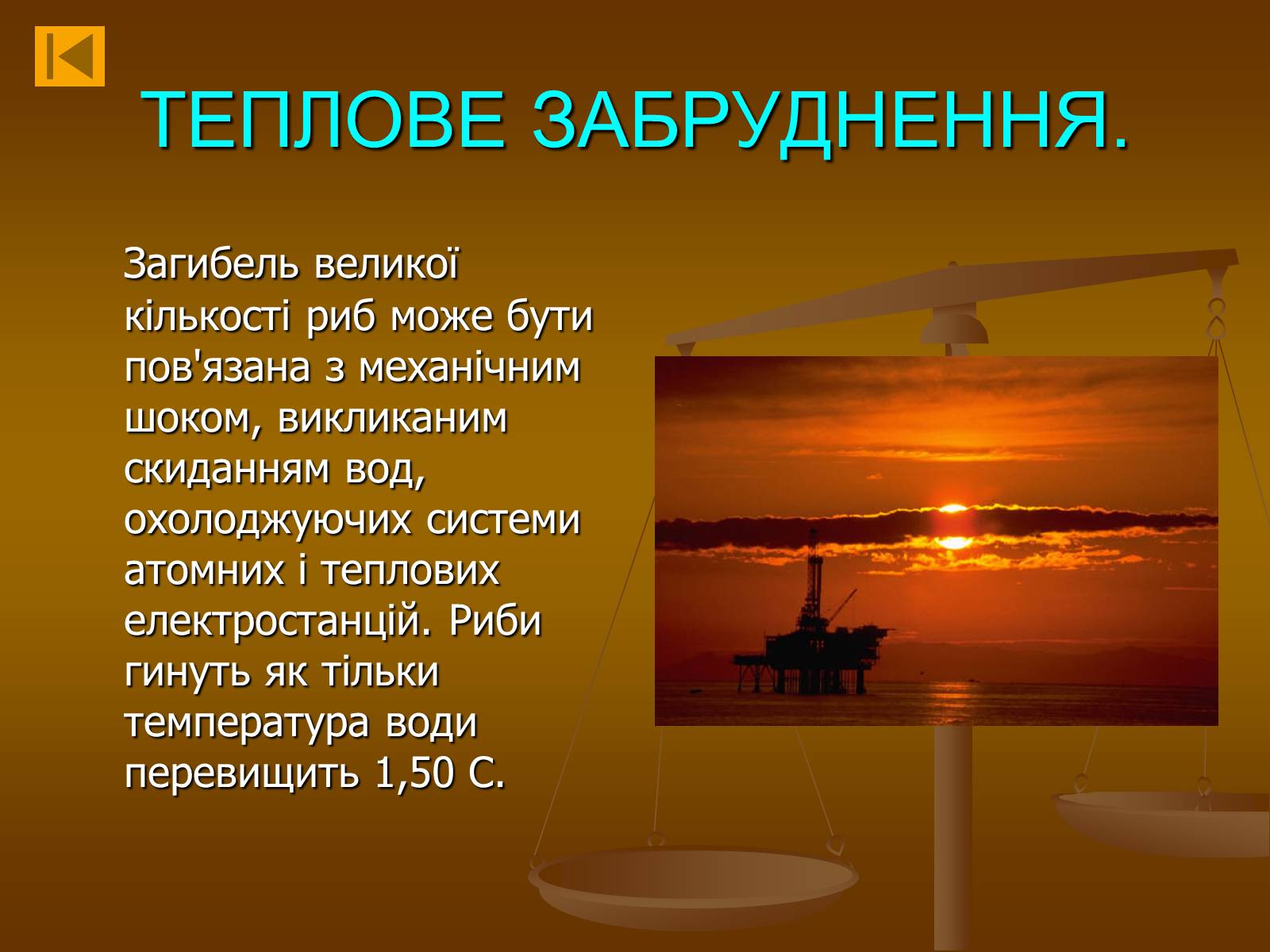 ТЕПЛОВЕ ЗАБРУДНЕННЯ.

Загибель великої кількості риб може бути пов'язана з механічним шоком, викликаним скиданням вод, охолоджуючих системи атомних і теплових електростанцій. Риби гинуть як тільки температура води перевищить 1,50 С.